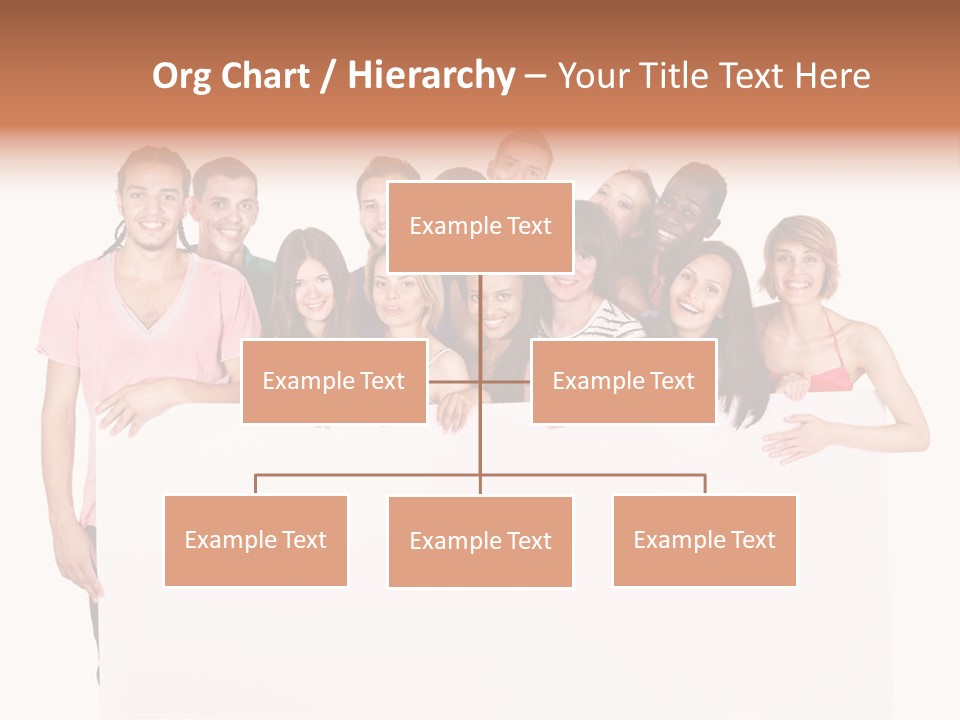 Org Chart / Hierarchy – Your Title Text Here

Example Text

Example Text

Example Text

Example Text

Example Text

Example Text